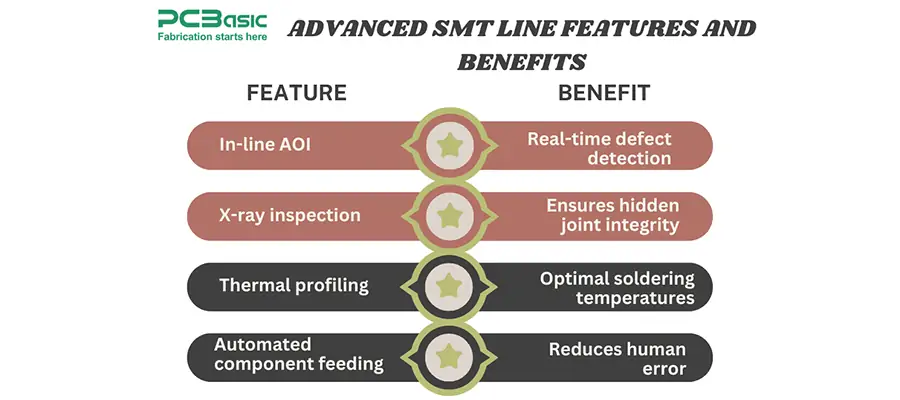 PCBasic
Fabrication starts here

ADVANCED SMT LINE FEATURES AND BENEFITS

| FEATURE | BENEFIT |
|---|---|
| In-line AOI | Real-time defect detection |
| X-ray inspection | Ensures hidden joint integrity |
| Thermal profiling | Optimal soldering temperatures |
| Automated component feeding | Reduces human error |